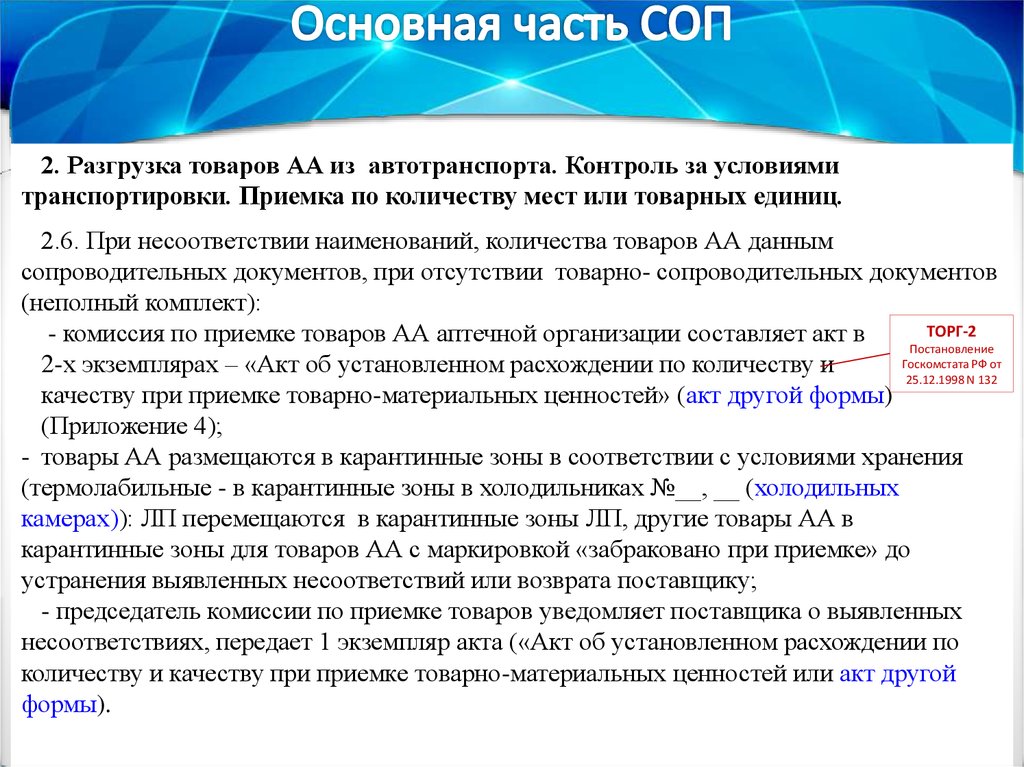 Основная часть СОП

2. Разгрузка товаров АА из автотранспорта. Контроль за условиями транспортировки. Приемка по количеству мест или товарных единиц.

2.6. При несоответствии наименований, количества товаров АА данным сопроводительных документов, при отсутствии товарно- сопроводительных документов (неполный комплект):
- комиссия по приемке товаров АА аптечной организации составляет акт в 2-х экземплярах – «Акт об установленном расхождении по количеству и качеству при приемке товарно-материальных ценностей» (акт другой формы) (Приложение 4);
- товары АА размещаются в карантинные зоны в соответствии с условиями хранения (термолабильные - в карантинные зоны в холодильниках №__, __ (холодильных камерах)): ЛП перемещаются в карантинные зоны ЛП, другие товары АА в карантинные зоны для товаров АА с маркировкой «забраковано при приемке» до устранения выявленных несоответствий или возврата поставщику;
- председатель комиссии по приемке товаров уведомляет поставщика о выявленных несоответствиях, передает 1 экземпляр акта («Акт об установленном расхождении по количеству и качеству при приемке товарно-материальных ценностей или акт другой формы).

ТОРГ-2
Постановление Госкомстата РФ от 25.12.1998 N 132